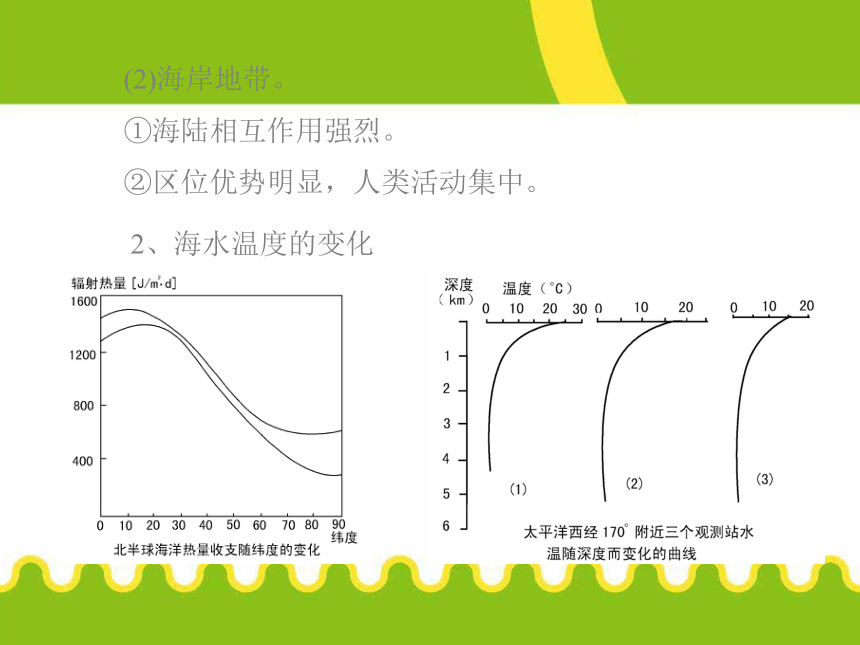 (2)海岸地带。

①海陆相互作用强烈。

②区位优势明显，人类活动集中。

2、海水温度的变化

辐射热量 [J/m²·d]

1600

1200

800

400

0 10 20 30 40 50 60 70 80 90

纬度

北半球海洋热量收支随纬度的变化

深度（km）

温度（°C）

0 10 20 30

0 10 20

0 10 20

1

2

3

4

5

6

(1)

(2)

(3)

太平洋西经 170° 附近三个观测站水温随深度而变化的曲线